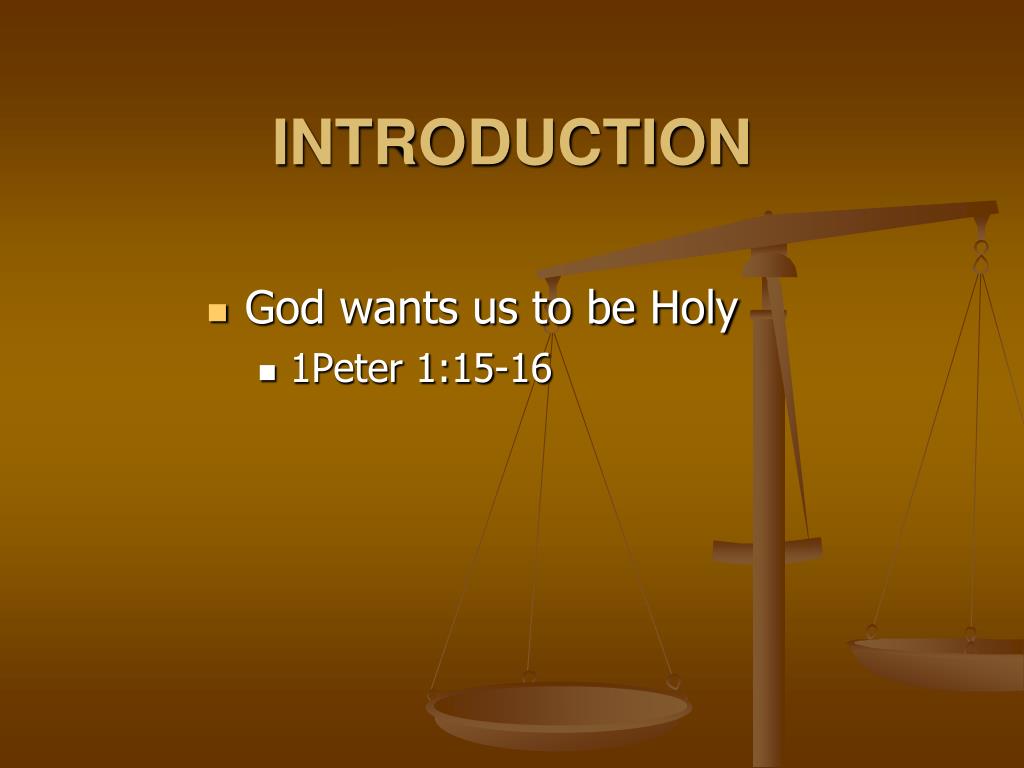 INTRODUCTION

God wants us to be Holy

1Peter 1:15-16